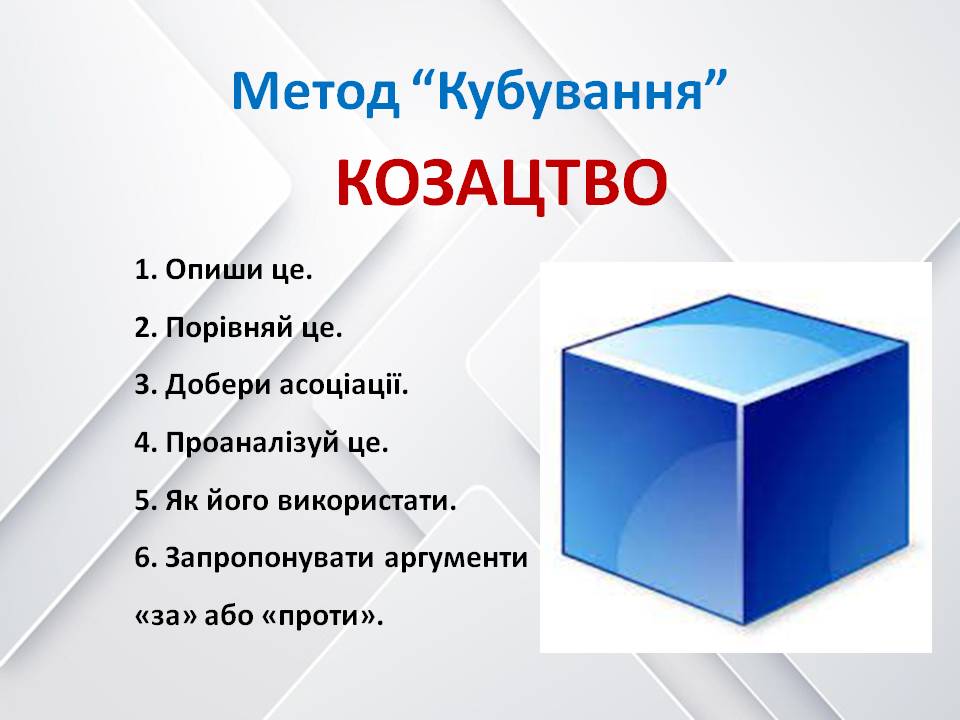 Метод “Кубування”

КОЗАЦТВО

1. Опиши це.
2. Порівняй це.
3. Добери асоціації.
4. Проаналізуй це.
5. Як його використати.
6. Запропонувати аргументи «за» або «проти».